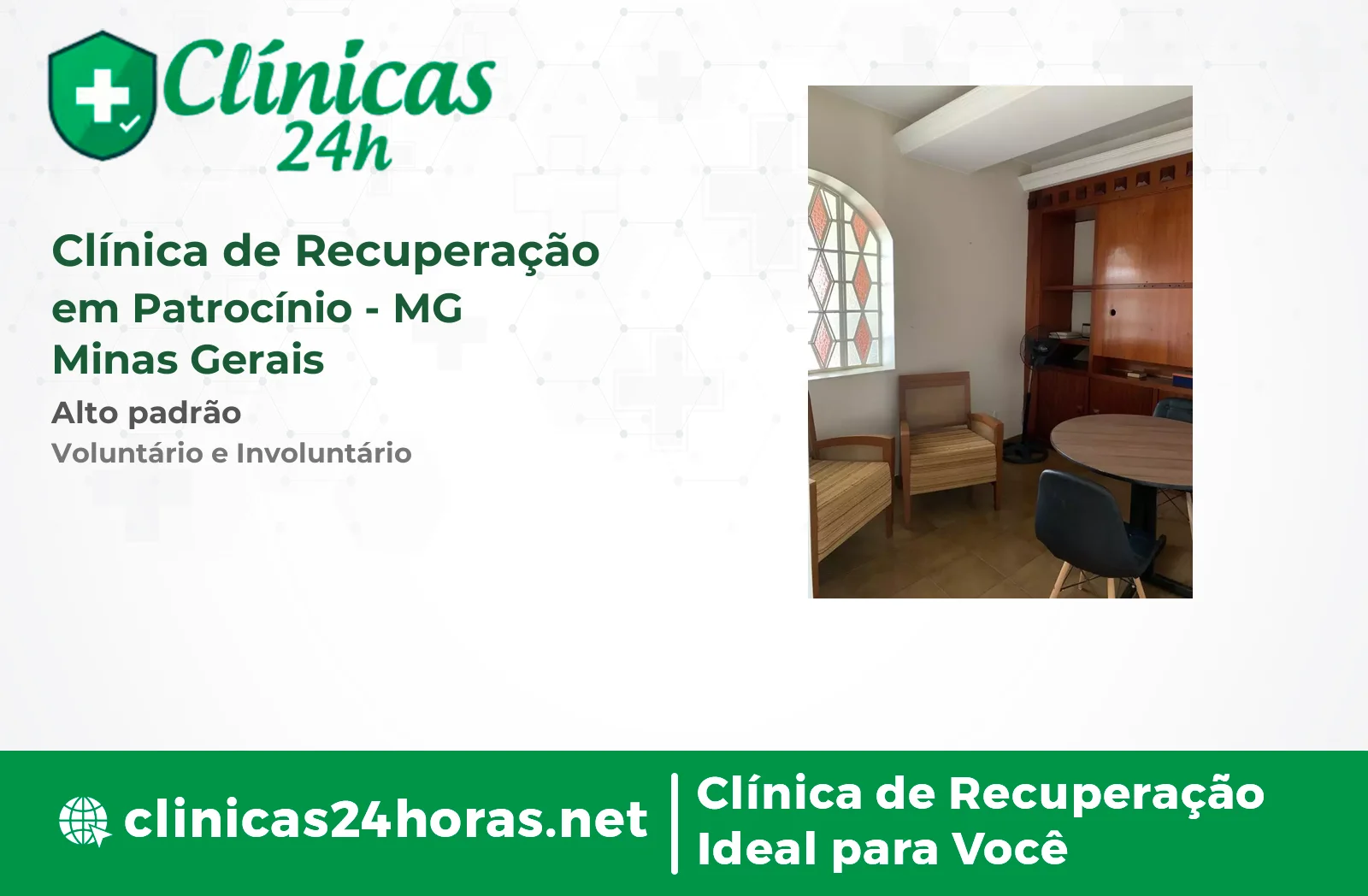 Clínicas 24h

Clínica de Recuperação em Patrocínio - MG Minas Gerais

Alto padrão

Voluntário e Involuntário

clinicas24horas.net

Clínica de Recuperação Ideal para Você